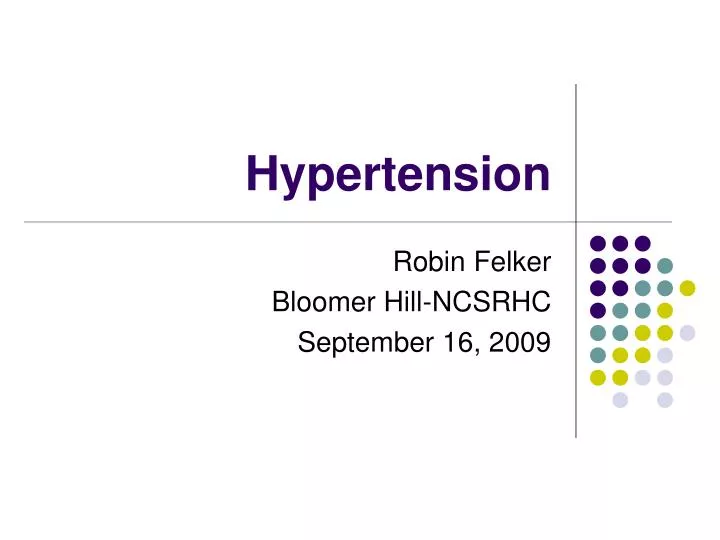 Hypertension

Robin Felker
Bloomer Hill-NCSRHC
September 16, 2009